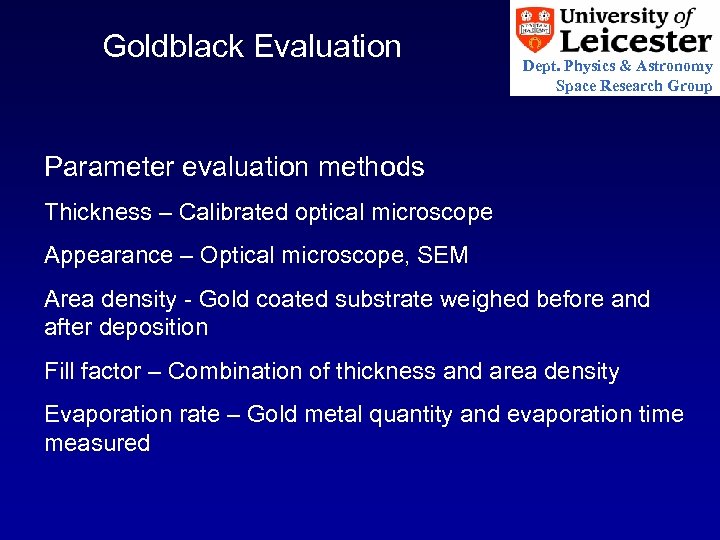 Goldblack Evaluation

University of Leicester
Dept. Physics & Astronomy
Space Research Group

Parameter evaluation methods

Thickness – Calibrated optical microscope

Appearance – Optical microscope, SEM

Area density - Gold coated substrate weighed before and after deposition

Fill factor – Combination of thickness and area density

Evaporation rate – Gold metal quantity and evaporation time measured